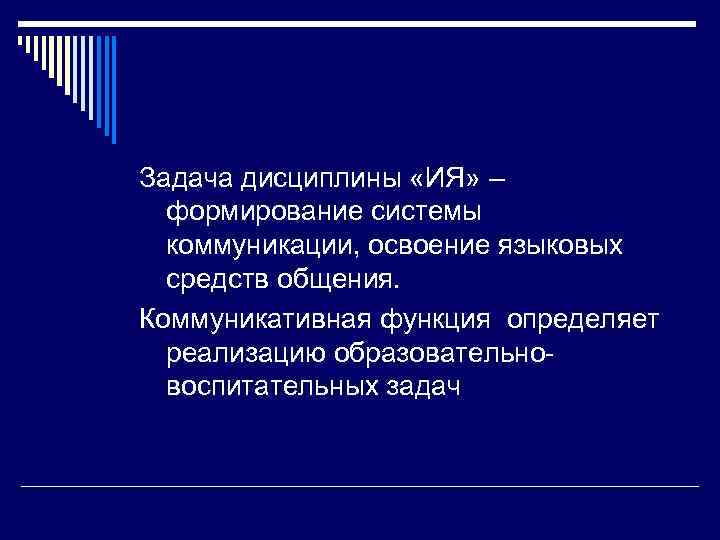 Задача дисциплины «ИЯ» – формирование системы коммуникации, освоение языковых средств общения.

Коммуникативная функция  определяет реализацию образовательно-воспитательных задач